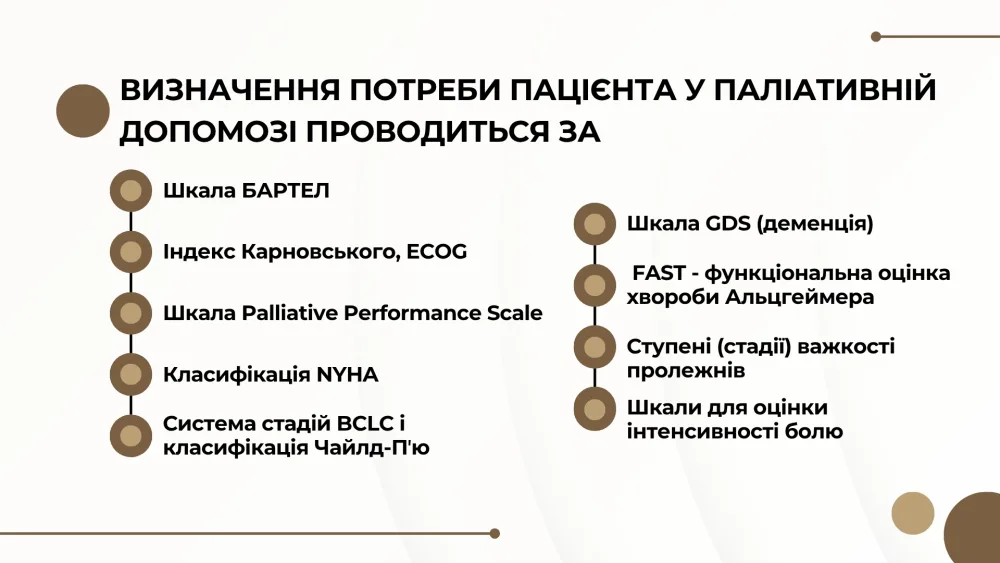 ВИЗНАЧЕННЯ ПОТРЕБИ ПАЦІЄНТА У ПАЛІАТИВНІЙ ДОПОМОЗІ ПРОВОДИТЬСЯ ЗА

Шкала БАРТЕЛ

Індекс Карновського, ECOG

Шкала Palliative Performance Scale

Класифікація NYHA

Система стадій BCLC і класифікація Чайлд-П'ю

Шкала GDS (деменція)

FAST - функціональна оцінка хвороби Альцгеймера

Ступені (стадії) важкості пролежнів

Шкали для оцінки інтенсивності болю